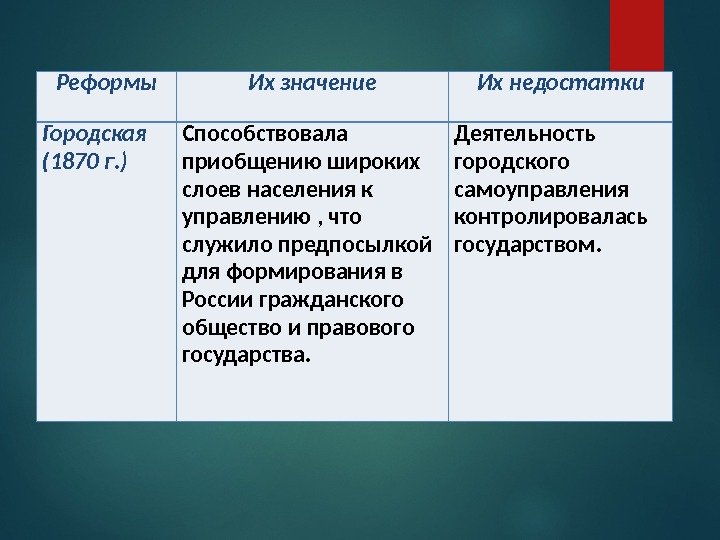 | Реформы | Их значение | Их недостатки |
|---|---|---|
| Городская (1870 г.) | Способствовала приобщению широких слоев населения к управлению , что служило предпосылкой для формирования в России гражданского общество и правового государства. | Деятельность городского самоуправления контролировалась государством. |